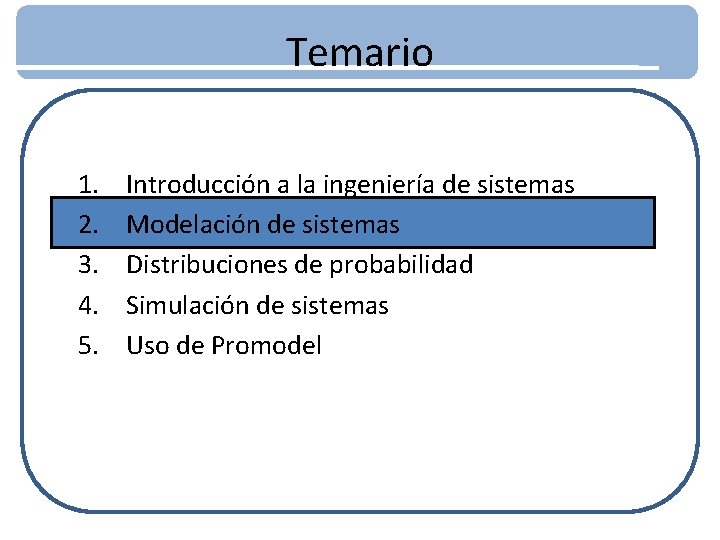 Temario

1. Introducción a la ingeniería de sistemas
2. Modelación de sistemas
3. Distribuciones de probabilidad
4. Simulación de sistemas
5. Uso de Promodel